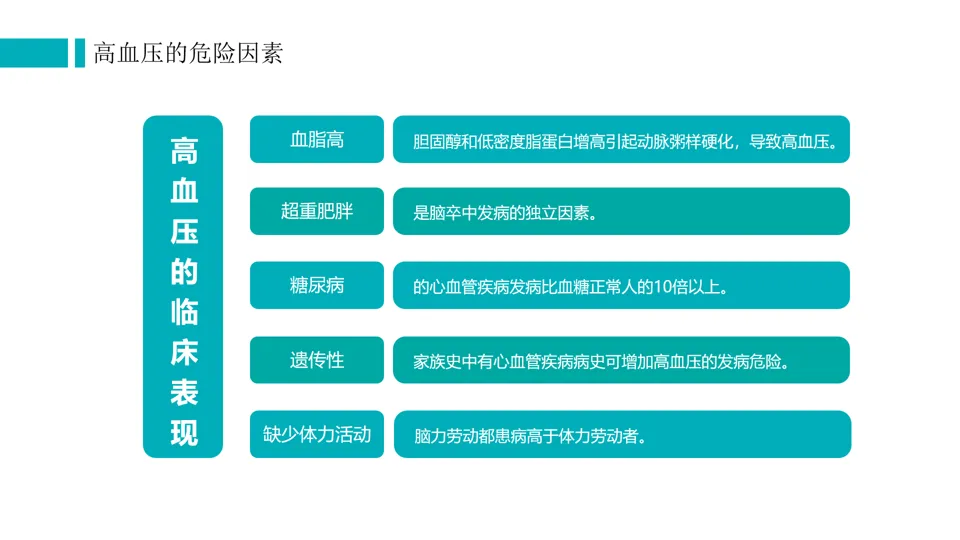 高血压的危险因素

高血压的临床表现

血脂高
胆固醇和低密度脂蛋白增高引起动脉粥样硬化，导致高血压。

超重肥胖
是脑卒中发病的独立因素。

糖尿病
的心血管疾病发病比血糖正常人的10倍以上。

遗传性
家族史中有心血管疾病病史可增加高血压的发病危险。

缺少体力活动
脑力劳动都患病高于体力劳动者。